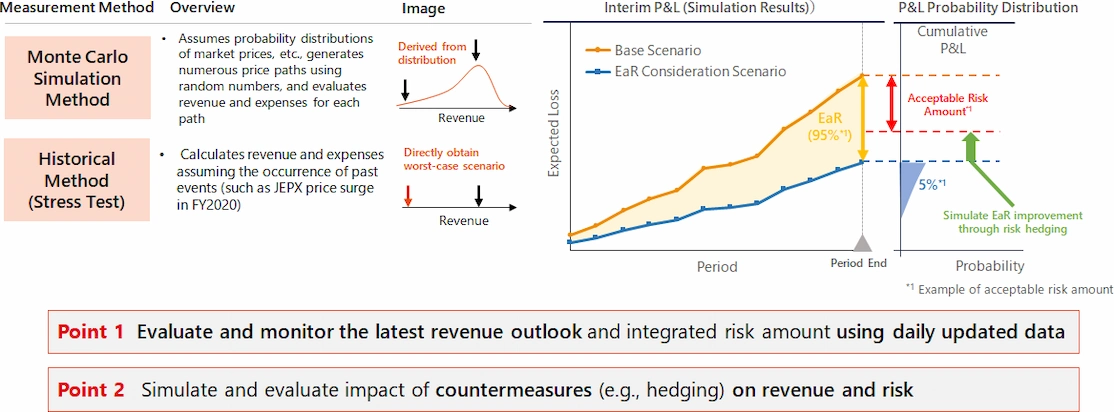 Measurement Method Overview Image

Monte Carlo Simulation Method

• Assumes probability distributions of market prices, etc., generates numerous price paths using random numbers, and evaluates revenue and expenses for each path

Derived from distribution

Revenue

Historical Method (Stress Test)

• Calculates revenue and expenses assuming the occurrence of past events (such as JEPX price surge in FY2020)

Directly obtain worst-case scenario

Revenue

Interim P&L (Simulation Results))

Base Scenario

EaR Consideration Scenario

Expected Loss

EaR (95%$^{*1}$)

Period

Period End

P&L Probability Distribution

Cumulative P&L

Acceptable Risk Amount$^{*1}$

5%$^{*1}$

Simulate EaR improvement through risk hedging

Probability

$^{*1}$ Example of acceptable risk amount

Point 1 Evaluate and monitor the latest revenue outlook and integrated risk amount using daily updated data

Point 2 Simulate and evaluate impact of countermeasures (e.g., hedging) on revenue and risk